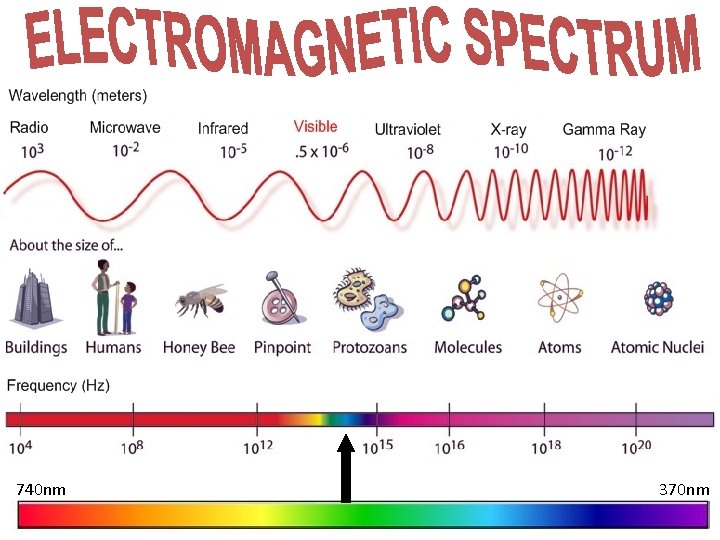 ELECTROMAGNETIC SPECTRUM

Wavelength (meters)

Radio $10^3$

Microwave $10^{-2}$

Infrared $10^{-5}$

Visible $.5 \times 10^{-6}$

Ultraviolet $10^{-8}$

X-ray $10^{-10}$

Gamma Ray $10^{-12}$

About the size of...

Buildings

Humans

Honey Bee

Pinpoint

Protozoans

Molecules

Atoms

Atomic Nuclei

Frequency (Hz)

$10^4$ $10^8$ $10^{12}$ $10^{15}$ $10^{16}$ $10^{18}$ $10^{20}$

740nm

370nm